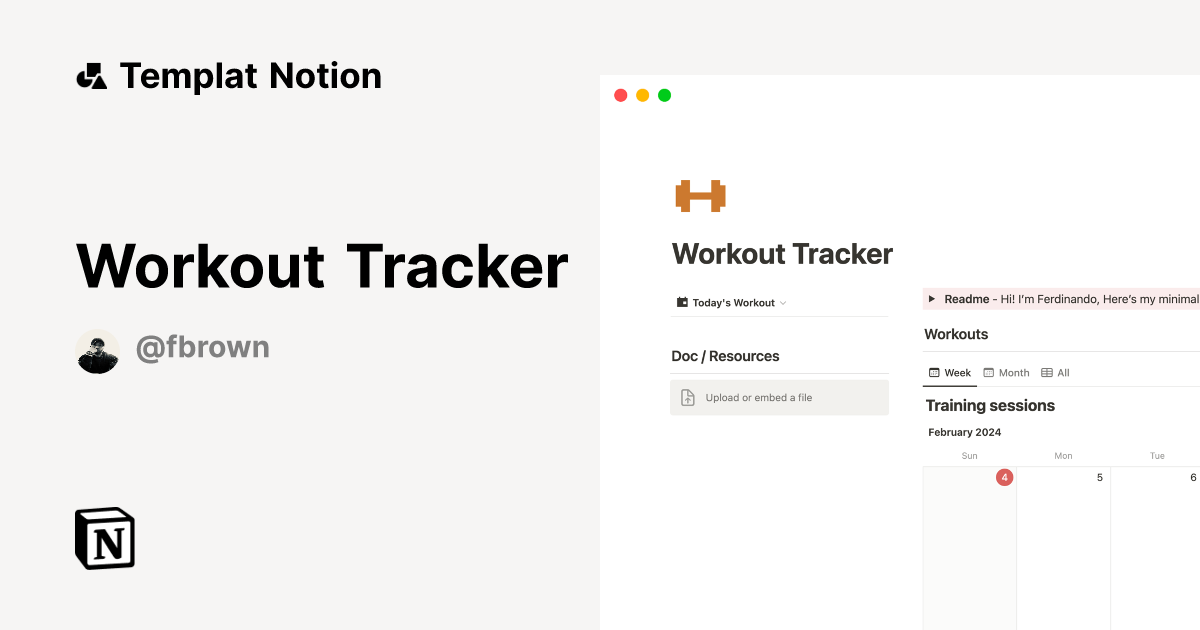 Templat Notion

Workout Tracker

@fbrown

N

Workout Tracker

Today's Workout

Doc / Resources

Upload or embed a file

Readme - Hi! I'm Ferdinando, Here's my minimal

Workouts

Week Month All

Training sessions

February 2024

| Sun | Mon | Tue |
|---|---|---|
| 4 | 5 | 6 |